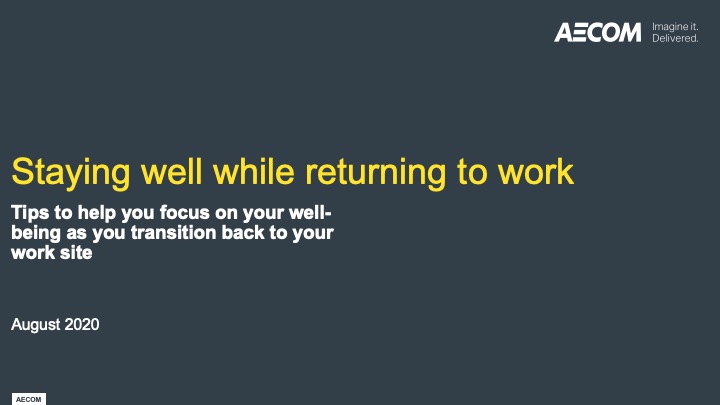 AECOM Imagine it. Delivered.

Staying well while returning to work

Tips to help you focus on your well-being as you transition back to your work site

August 2020

AECOM